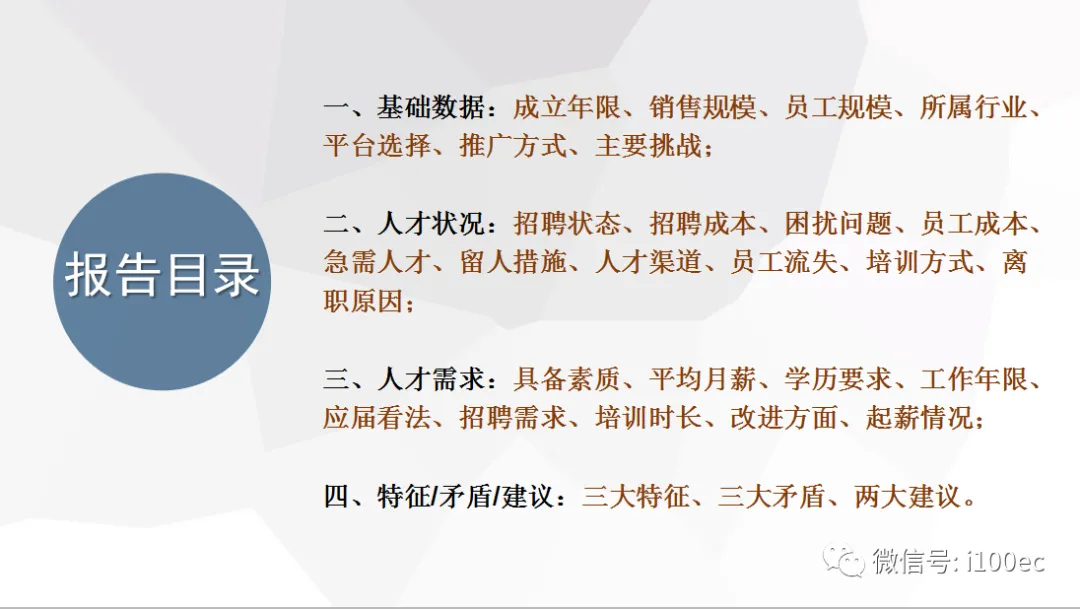 报告目录

一、基础数据：成立年限、销售规模、员工规模、所属行业、平台选择、推广方式、主要挑战；

二、人才状况：招聘状态、招聘成本、困扰问题、员工成本、急需人才、留人措施、人才渠道、员工流失、培训方式、离职原因；

三、人才需求：具备素质、平均月薪、学历要求、工作年限、应届看法、招聘需求、培训时长、改进方面、起薪情况；

四、特征/矛盾/建议：三大特征、三大矛盾、两大建议。

微信号: i100ec